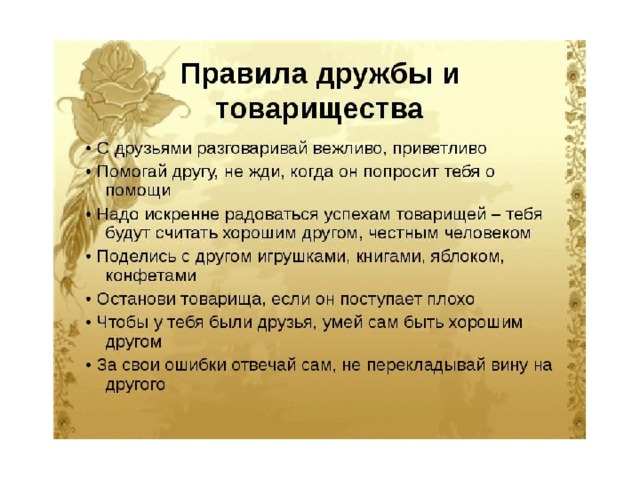 Правила дружбы и товарищества

• С друзьями разговаривай вежливо, приветливо
• Помогай другу, не жди, когда он попросит тебя о помощи
• Надо искренне радоваться успехам товарищей – тебя будут считать хорошим другом, честным человеком
• Поделись с другом игрушками, книгами, яблоком, конфетами
• Останови товарища, если он поступает плохо
• Чтобы у тебя были друзья, умей сам быть хорошим другом
• За свои ошибки отвечай сам, не перекладывай вину на другого